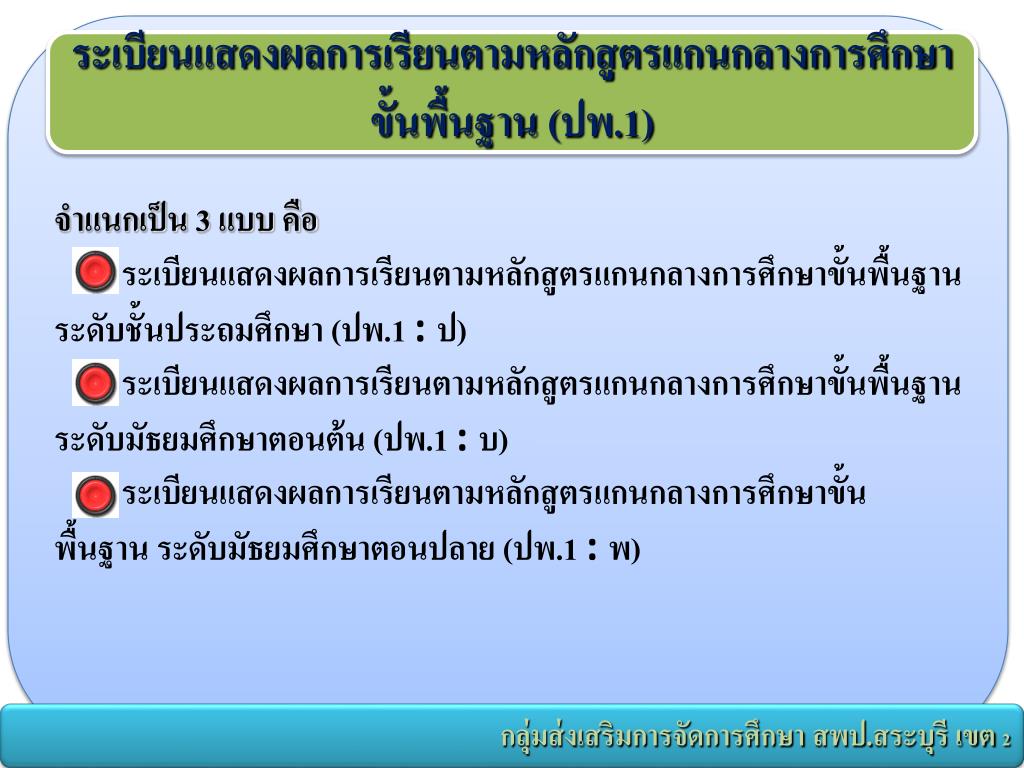 ระเบียนแสดงผลการเรียนตามหลักสูตรแกนกลางการศึกษาขั้นพื้นฐาน (ปพ.1)

จำแนกเป็น 3 แบบ คือ

ระเบียนแสดงผลการเรียนตามหลักสูตรแกนกลางการศึกษาขั้นพื้นฐาน ระดับชั้นประถมศึกษา (ปพ.1 : ป)

ระเบียนแสดงผลการเรียนตามหลักสูตรแกนกลางการศึกษาขั้นพื้นฐาน ระดับมัธยมศึกษาตอนต้น (ปพ.1 : บ)

ระเบียนแสดงผลการเรียนตามหลักสูตรแกนกลางการศึกษาขั้นพื้นฐาน ระดับมัธยมศึกษาตอนปลาย (ปพ.1 : พ)

กลุ่มส่งเสริมการจัดการศึกษา สพป.สระบุรี เขต 2